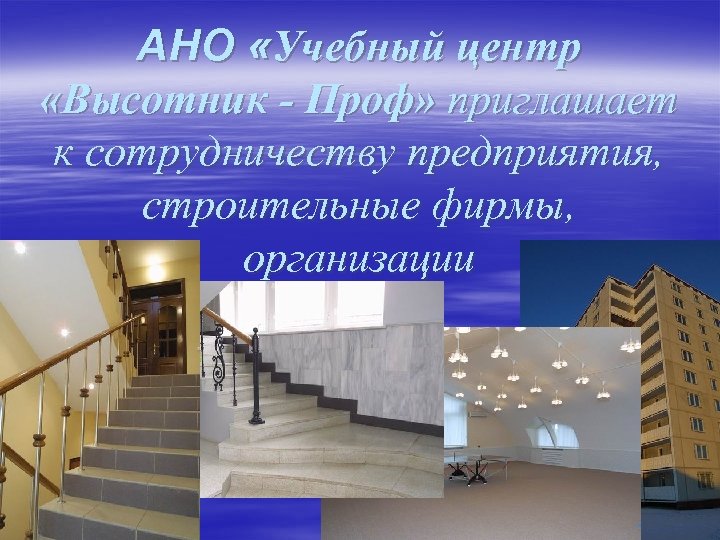 АНО «Учебный центр «Высотник - Проф» приглашает к сотрудничеству предприятия, строительные фирмы, организации